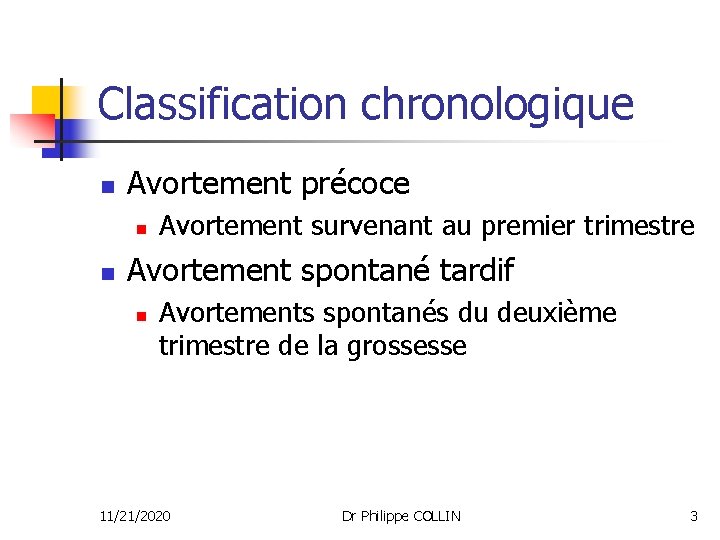 Classification chronologique

Avortement précoce

Avortement survenant au premier trimestre

Avortement spontané tardif

Avortements spontanés du deuxième trimestre de la grossesse

11/21/2020

Dr Philippe COLLIN

3